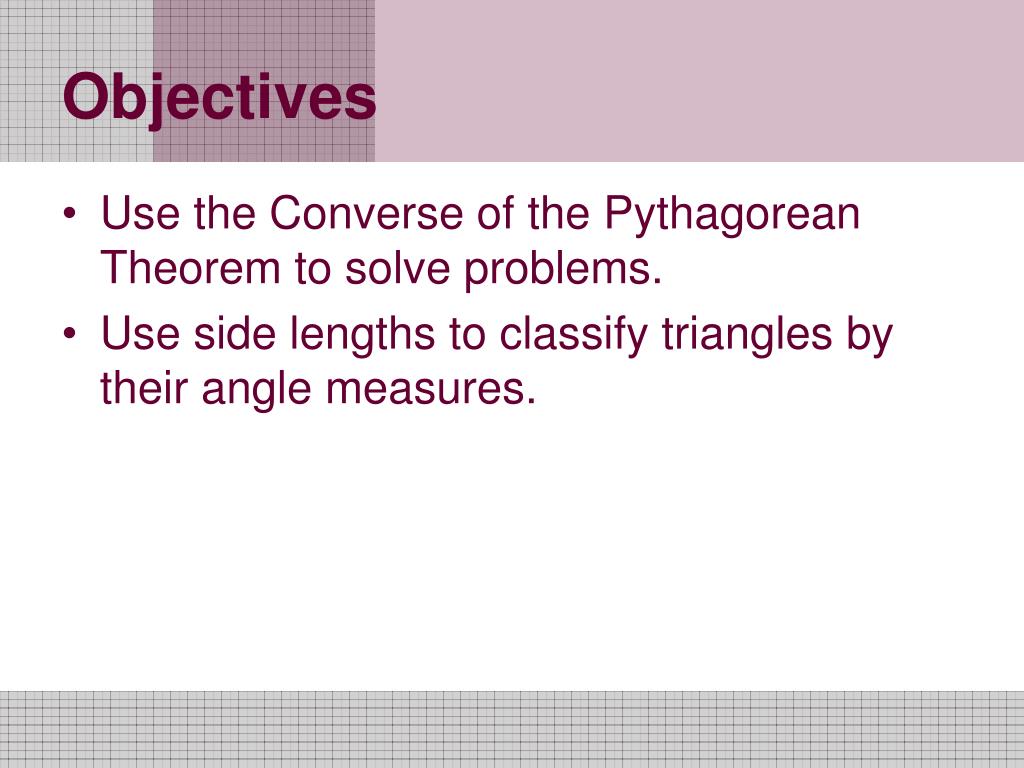 Objectives

• Use the Converse of the Pythagorean Theorem to solve problems.
• Use side lengths to classify triangles by their angle measures.